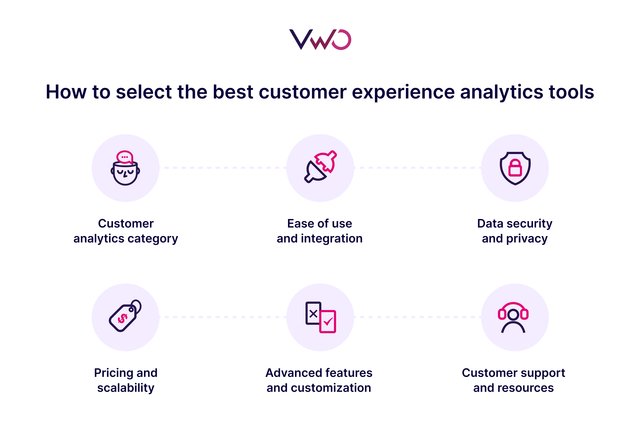 VWO

How to select the best customer experience analytics tools

Customer analytics category

Ease of use and integration

Data security and privacy

Pricing and scalability

Advanced features and customization

Customer support and resources